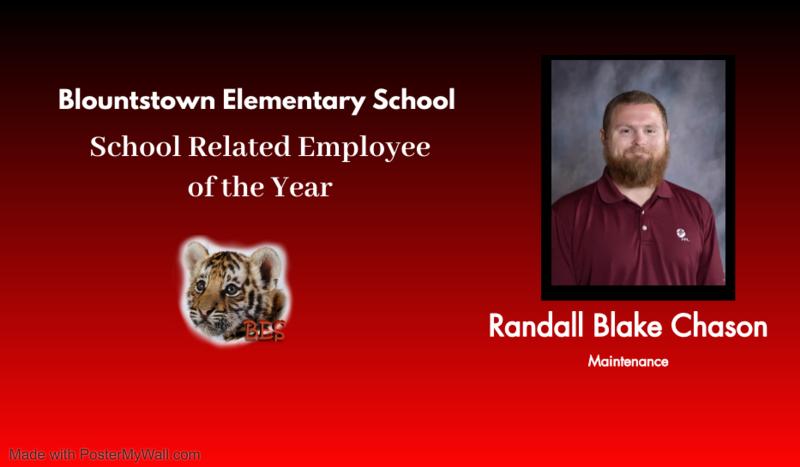 Blountstown Elementary School

School Related Employee of the Year

BES

Randall Blake Chason

Maintenance

Made with PosterMyWall.com